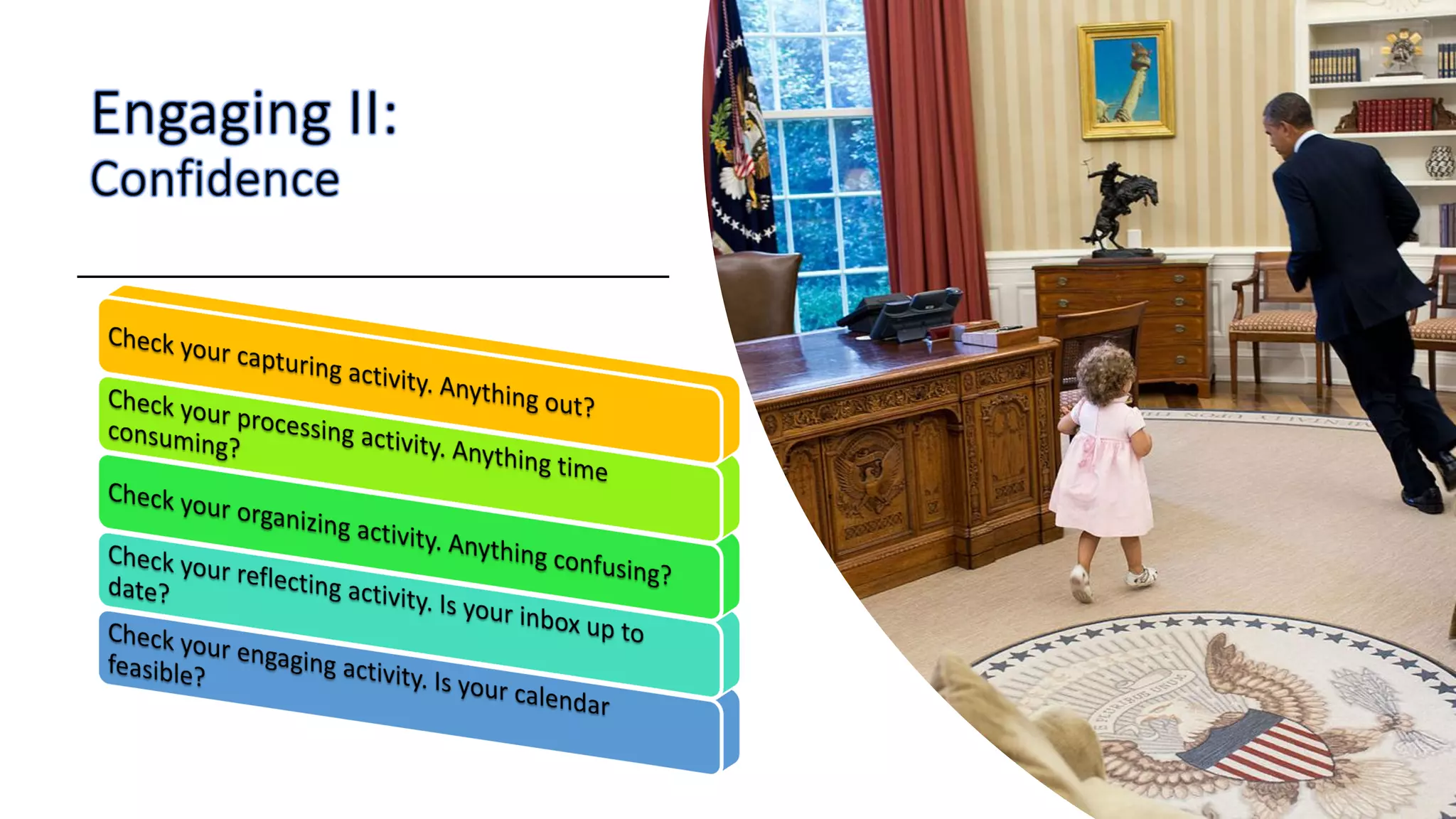 Engaging II:
Confidence

Check your capturing activity. Anything out?

Check your processing activity. Anything time consuming?

Check your organizing activity. Anything confusing?

Check your reflecting activity. Is your inbox up to date?

Check your engaging activity. Is your calendar feasible?